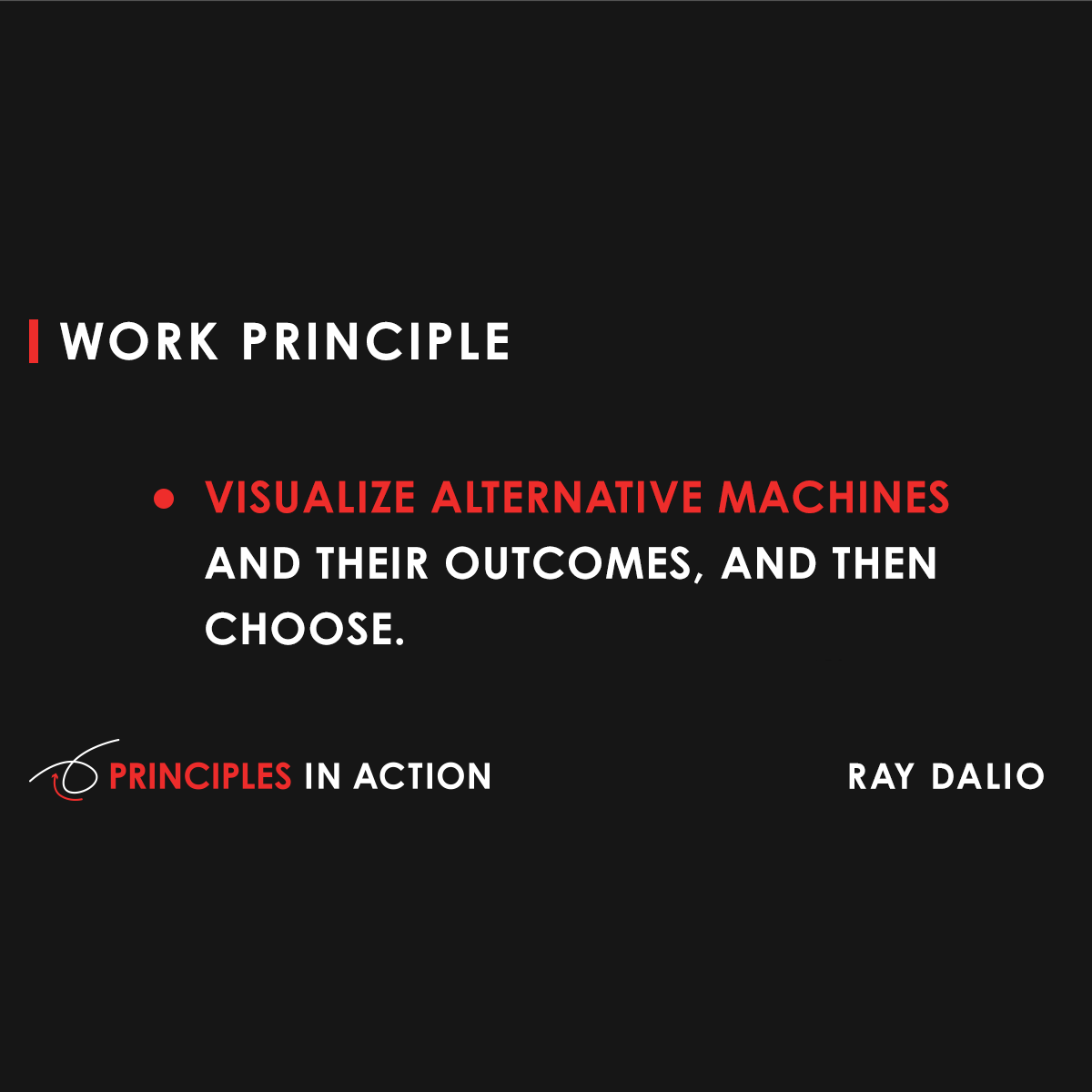 WORK PRINCIPLE

• VISUALIZE ALTERNATIVE MACHINES AND THEIR OUTCOMES, AND THEN CHOOSE.

PRINCIPLES IN ACTION

RAY DALIO